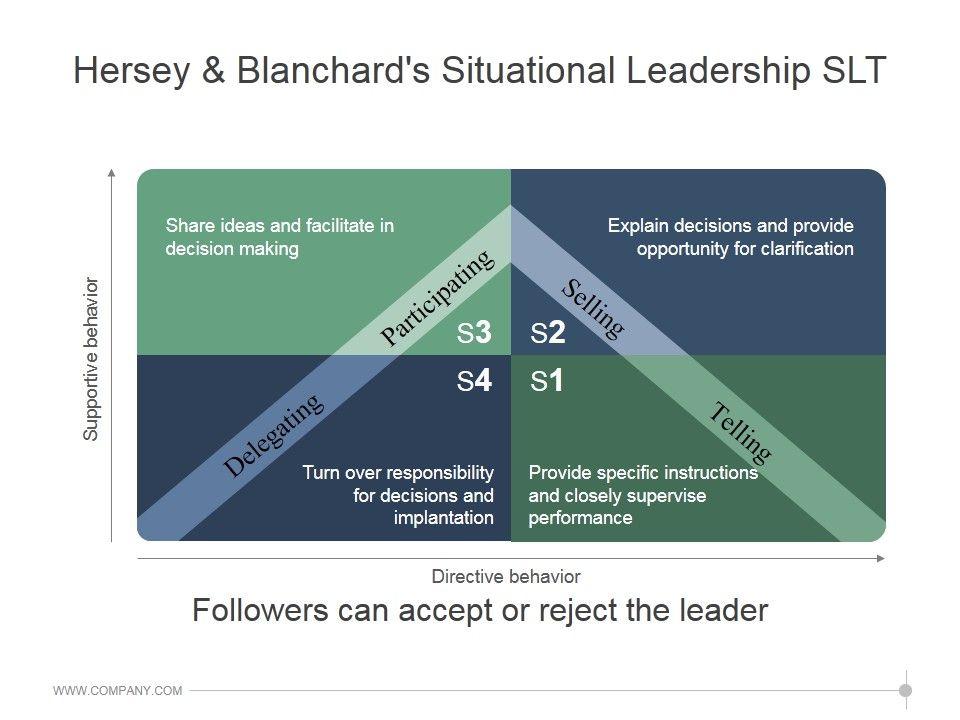 Hersey & Blanchard's Situational Leadership SLT

Supportive behavior

Share ideas and facilitate in decision making

Explain decisions and provide opportunity for clarification

Participating

Selling

S3

S2

S4

S1

Delegating

Telling

Turn over responsibility for decisions and implantation

Provide specific instructions and closely supervise performance

Directive behavior

Followers can accept or reject the leader

WWW.COMPANY.COM